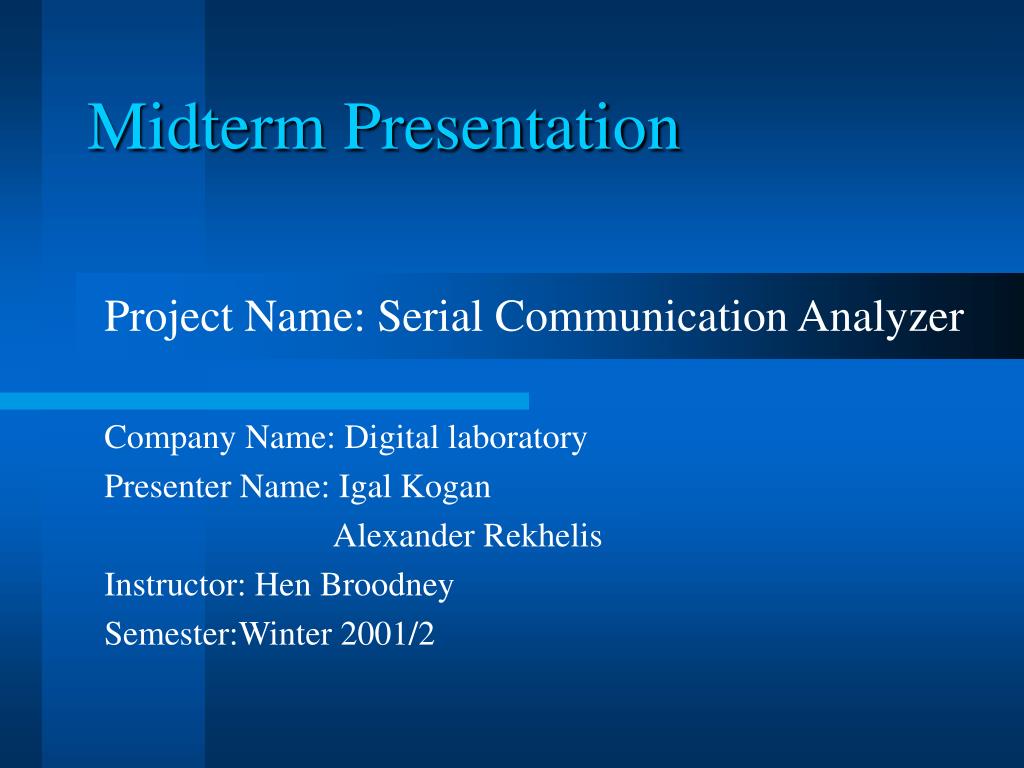 Midterm Presentation

Project Name: Serial Communication Analyzer

Company Name: Digital laboratory
Presenter Name: Igal Kogan
Alexander Rekhelis
Instructor: Hen Broodney
Semester:Winter 2001/2